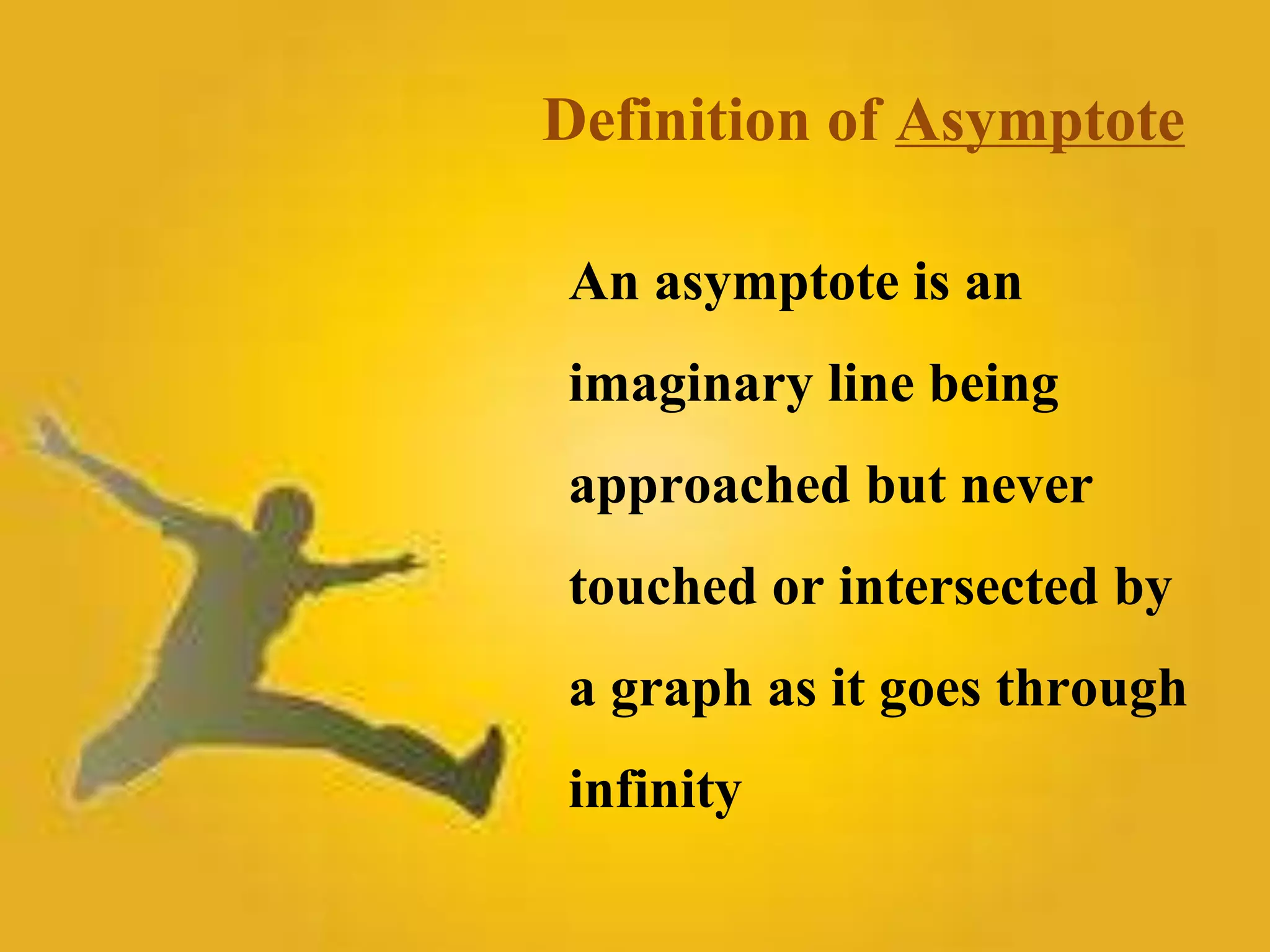 Definition of Asymptote

An asymptote is an imaginary line being approached but never touched or intersected by a graph as it goes through infinity